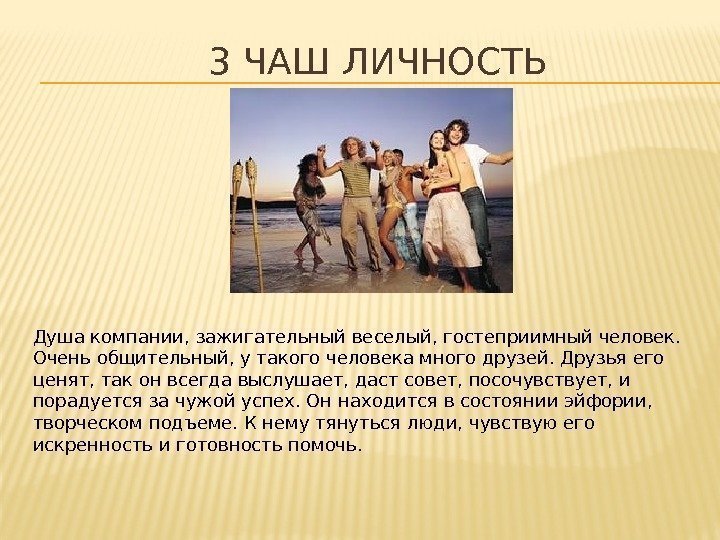 3 ЧАШ ЛИЧНОСТЬ

Душа компании, зажигательный веселый, гостеприимный человек. Очень общительный, у такого человека много друзей. Друзья его ценят, так он всегда выслушает, даст совет, посочувствует, и порадуется за чужой успех. Он находится в состоянии эйфории, творческом подъеме. К нему тянуться люди, чувствую его искренность и готовность помочь.